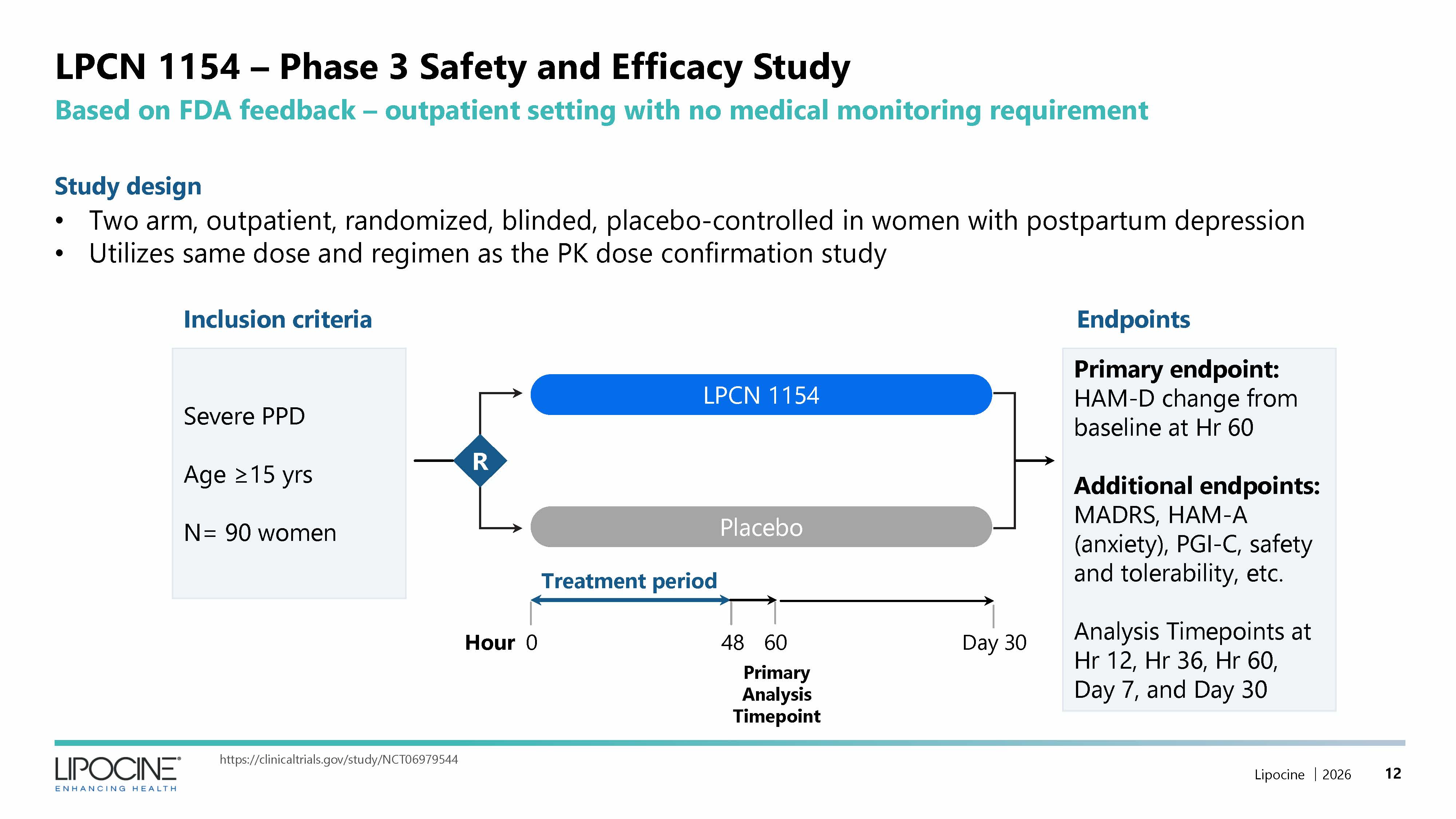 LPCN 1154 – Phase 3 Safety and Efficacy Study
Based on FDA feedback – outpatient setting with no medical monitoring requirement

Study design
• Two arm, outpatient, randomized, blinded, placebo-controlled in women with postpartum depression
• Utilizes same dose and regimen as the PK dose confirmation study

Inclusion criteria

Severe PPD

Age ≥15 yrs

N= 90 women

R

LPCN 1154

Placebo

Treatment period

Hour 0 48 60 Day 30

Primary Analysis Timepoint

Endpoints

Primary endpoint:
HAM-D change from baseline at Hr 60

Additional endpoints:
MADRS, HAM-A (anxiety), PGI-C, safety and tolerability, etc.

Analysis Timepoints at Hr 12, Hr 36, Hr 60, Day 7, and Day 30

LIPOCINE
ENHANCING HEALTH

https://clinicaltrials.gov/study/NCT06979544

Lipocine | 2026 12